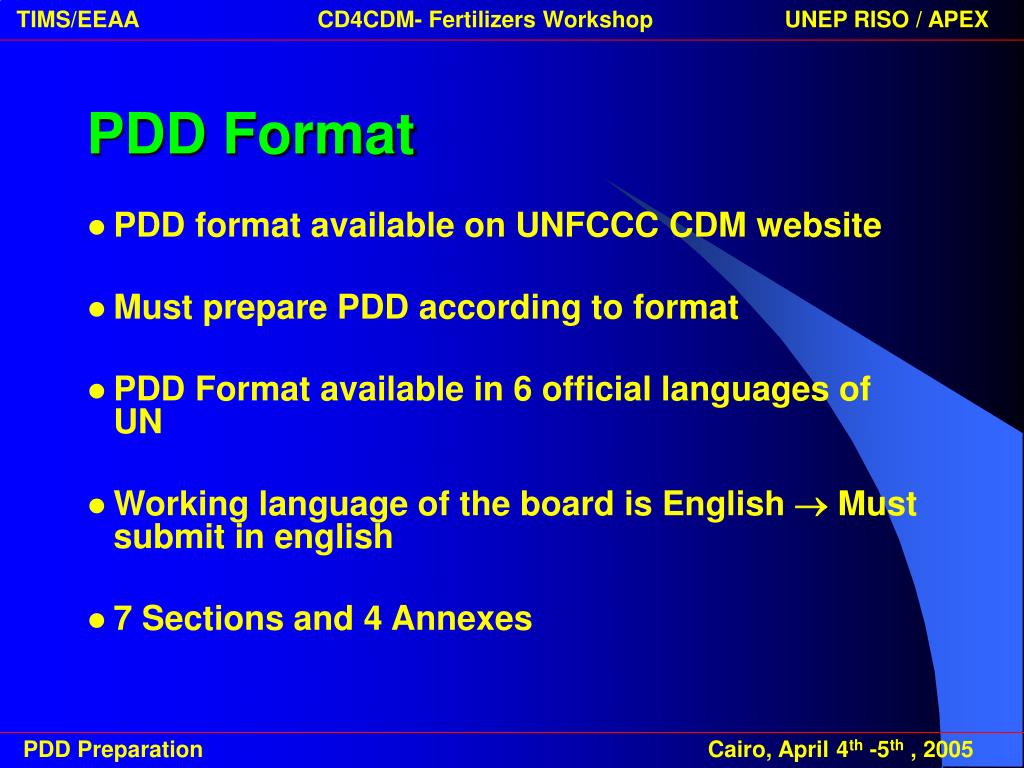 TIMS/EEAA CD4CDM- Fertilizers Workshop UNEP RISO / APEX

PDD Format

● PDD format available on UNFCCC CDM website

● Must prepare PDD according to format

● PDD Format available in 6 official languages of UN

● Working language of the board is English $\rightarrow$ Must submit in english

● 7 Sections and 4 Annexes

PDD Preparation Cairo, April 4$^{th}$ -5$^{th}$ , 2005